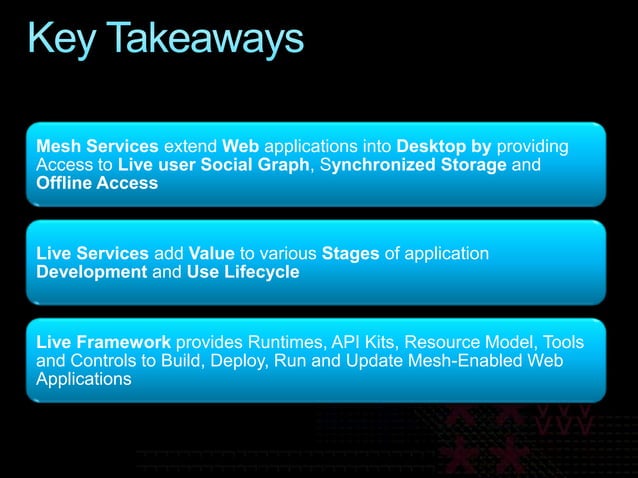 Key Takeaways

Mesh Services extend Web applications into Desktop by providing Access to Live user Social Graph, Synchronized Storage and Offline Access

Live Services add Value to various Stages of application Development and Use Lifecycle

Live Framework provides Runtimes, API Kits, Resource Model, Tools and Controls to Build, Deploy, Run and Update Mesh-Enabled Web Applications